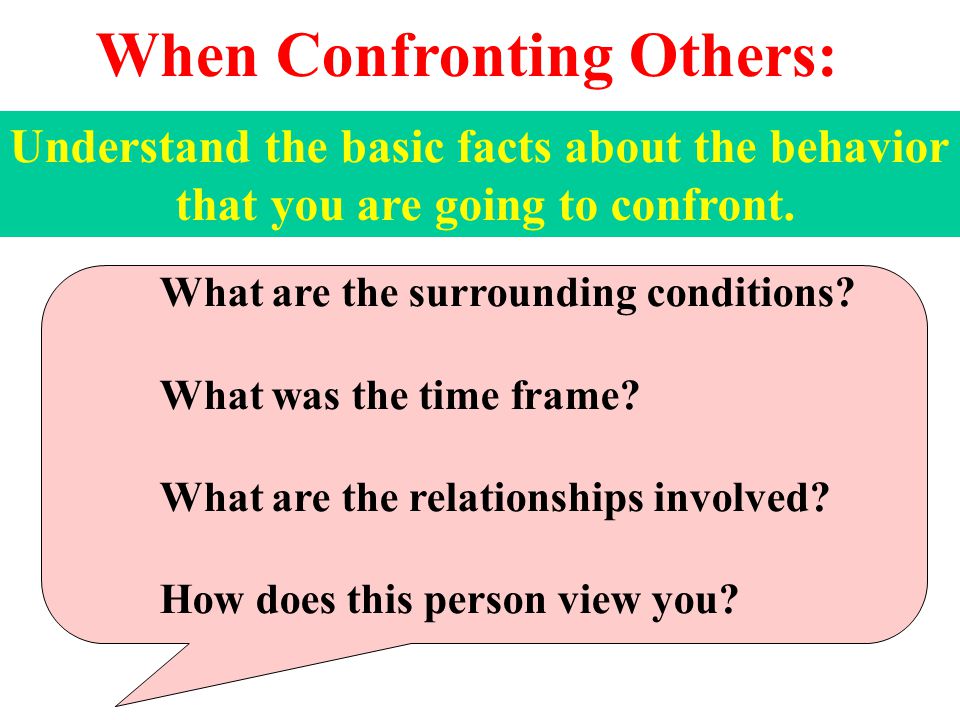 When Confronting Others:

Understand the basic facts about the behavior that you are going to confront.

What are the surrounding conditions?

What was the time frame?

What are the relationships involved?

How does this person view you?